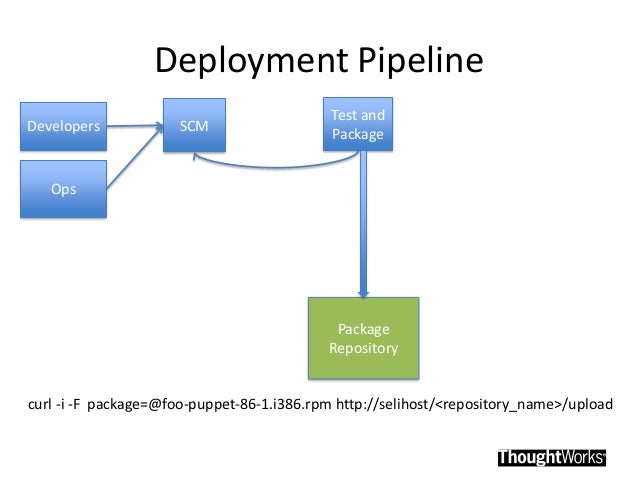 Deployment Pipeline

Developers

Ops

SCM

Test and Package

Package Repository

curl -i -F package=@foo-puppet-86-1.i386.rpm http://selihost/<repository_name>/upload

ThoughtWorks®